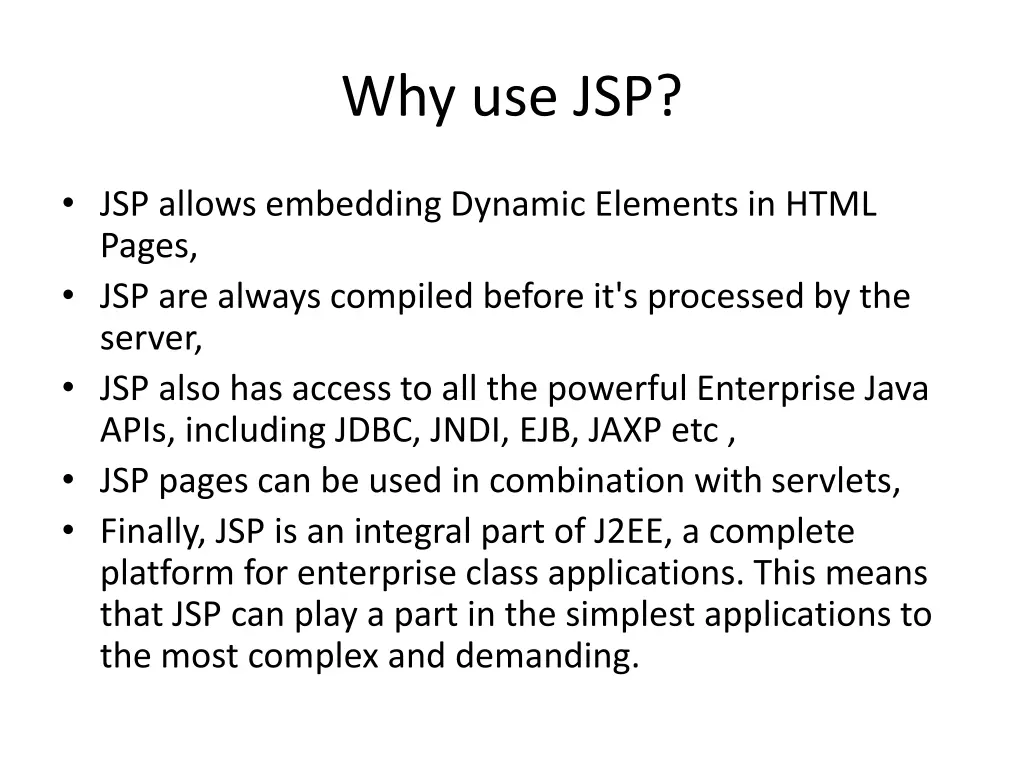 Why use JSP?

• JSP allows embedding Dynamic Elements in HTML Pages,
• JSP are always compiled before it's processed by the server,
• JSP also has access to all the powerful Enterprise Java APIs, including JDBC, JNDI, EJB, JAXP etc ,
• JSP pages can be used in combination with servlets,
• Finally, JSP is an integral part of J2EE, a complete platform for enterprise class applications. This means that JSP can play a part in the simplest applications to the most complex and demanding.